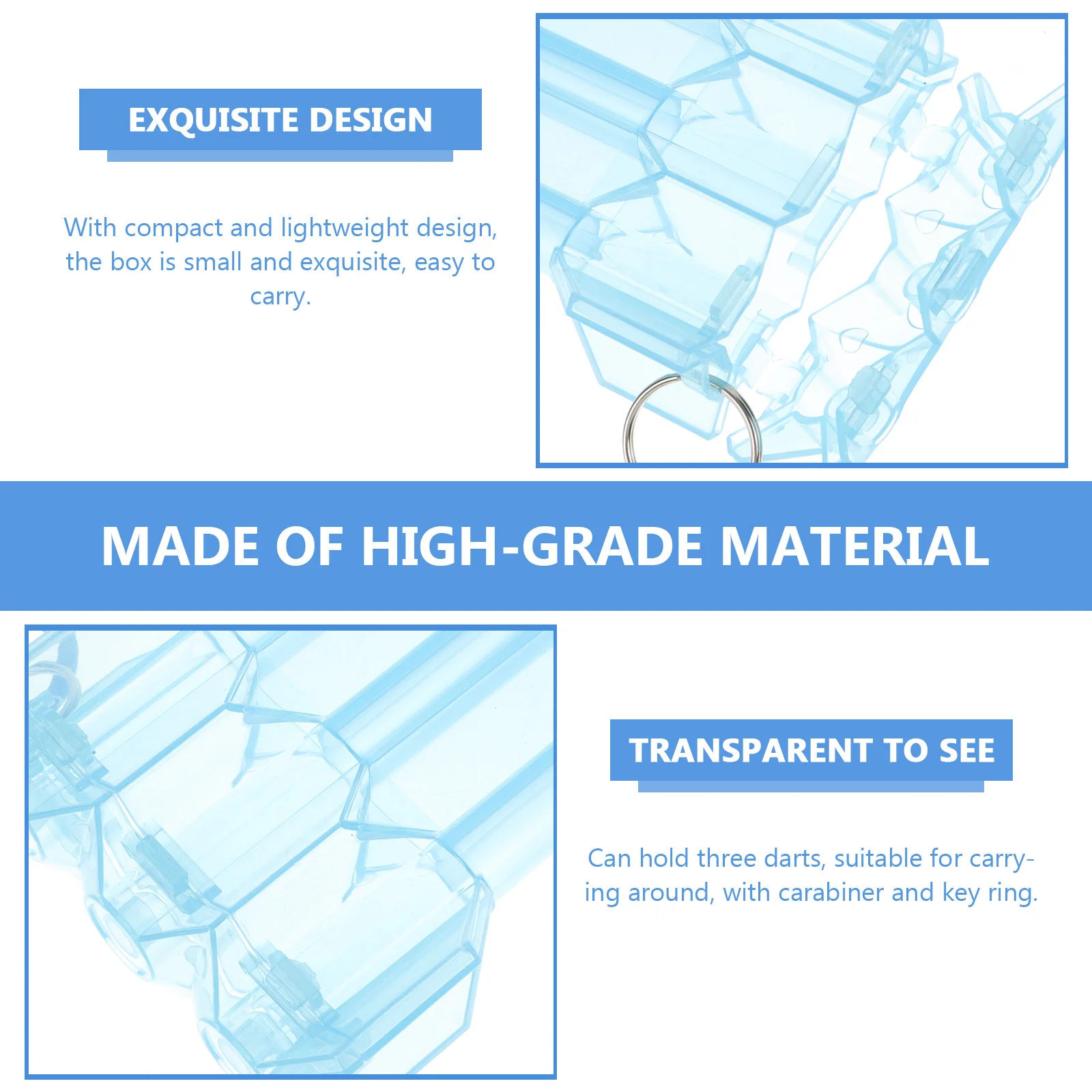 EXQUISITE DESIGN

With compact and lightweight design, the box is small and exquisite, easy to carry.

MADE OF HIGH-GRADE MATERIAL

TRANSPARENT TO SEE

Can hold three darts, suitable for carrying around, with carabiner and key ring.